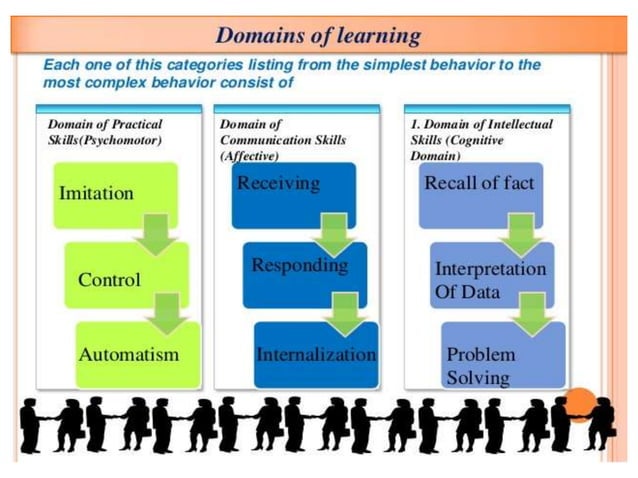 Domains of learning

Each one of this categories listing from the simplest behavior to the most complex behavior consist of

Domain of Practical Skills(Psychomotor)

Imitation

Control

Automatism

Domain of Communication Skills (Affective)

Receiving

Responding

Internalization

1. Domain of Intellectual Skills (Cognitive Domain)

Recall of fact

Interpretation Of Data

Problem Solving